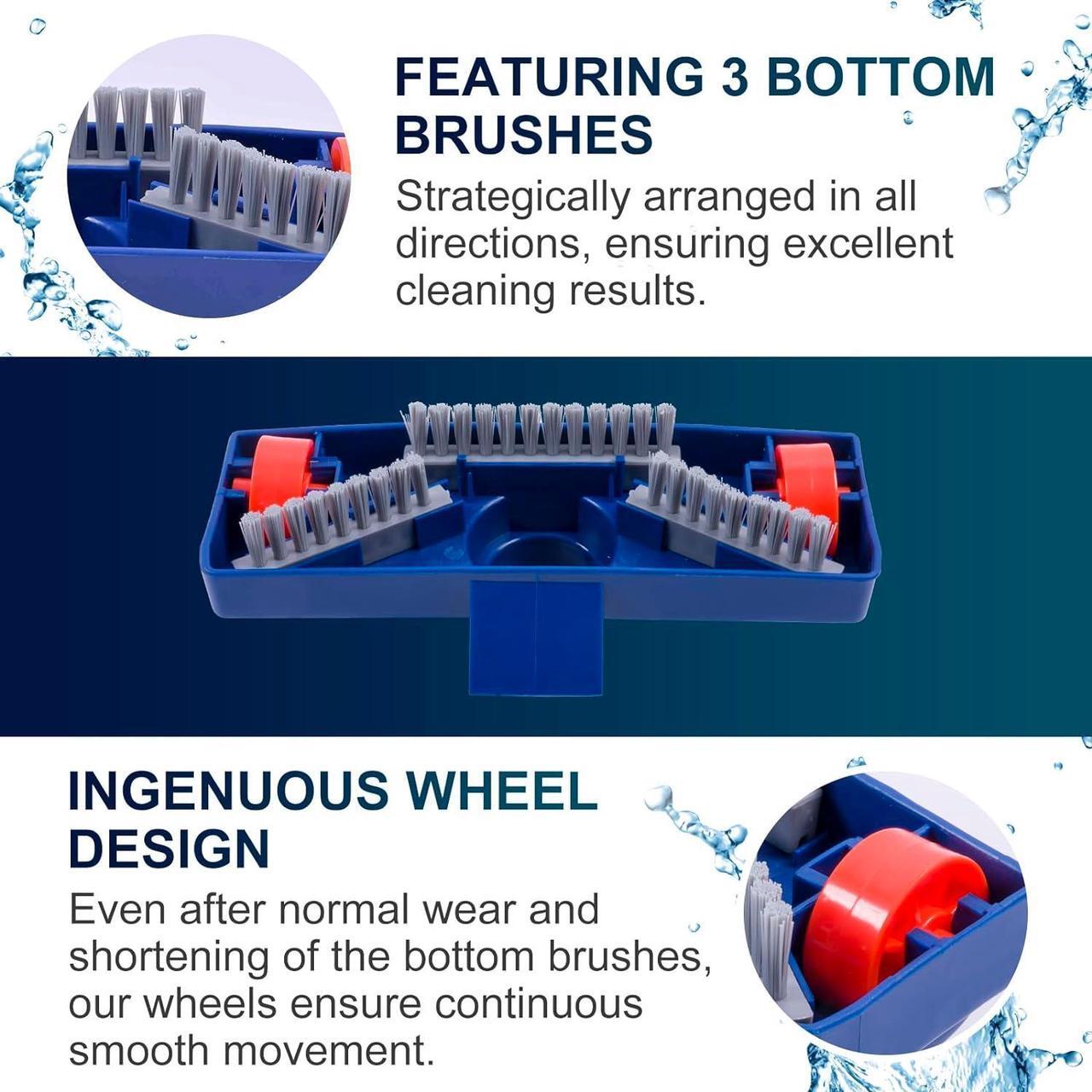 FEATURING 3 BOTTOM BRUSHES

Strategically arranged in all directions, ensuring excellent cleaning results.

INGENUOUS WHEEL DESIGN

Even after normal wear and shortening of the bottom brushes, our wheels ensure continuous smooth movement.